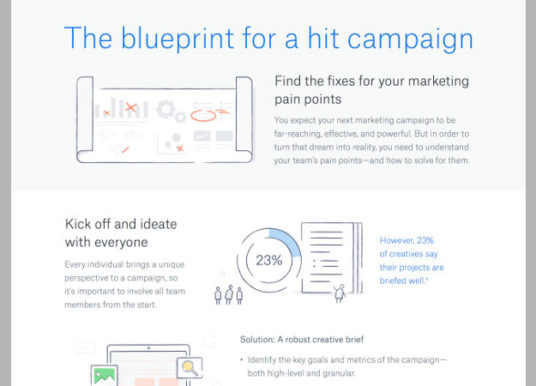 The blueprint for a hit campaign

Find the fixes for your marketing pain points

You expect your next marketing campaign to be far-reaching, effective, and powerful. But in order to turn that dream into reality, you need to understand your team's pain points—and how to solve for them.

Kick off and ideate with everyone

Every individual brings a unique perspective to a campaign, so it's important to involve all team members from the start.

23%

However, 23% of creatives say their projects are briefed well.¹

Solution: A robust creative brief

• Identify the key goals and metrics of the campaign—both high-level and granular.